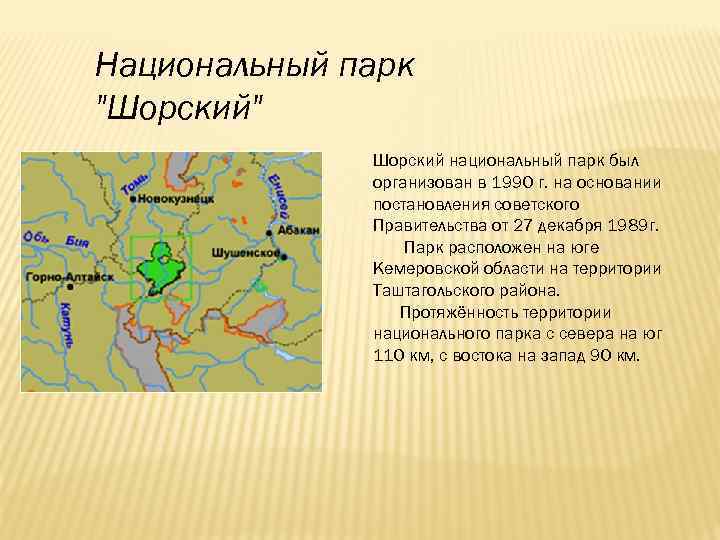 Национальный парк "Шорский"

Томь
Новокузнецк
Енисей
Абакан
Обь
Бия
Шушенское
Горно-Алтайск
Катунь

Шорский национальный парк был организован в 1990 г. на основании постановления советского Правительства от 27 декабря 1989г.

Парк расположен на юге Кемеровской области на территории Таштагольского района.

Протяжённость территории национального парка с севера на юг 110 км, с востока на запад 90 км.